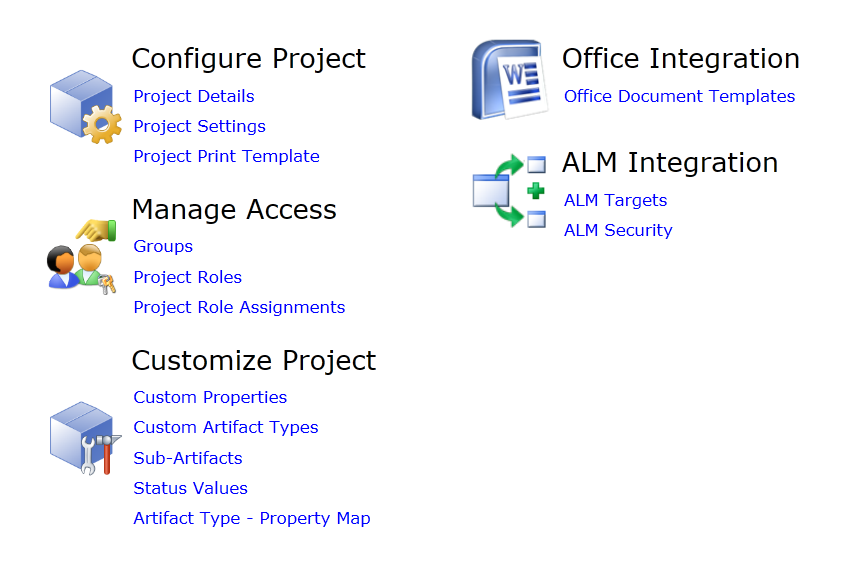 Configure Project
Project Details
Project Settings
Project Print Template

Manage Access
Groups
Project Roles
Project Role Assignments

Customize Project
Custom Properties
Custom Artifact Types
Sub-Artifacts
Status Values
Artifact Type - Property Map

Office Integration
Office Document Templates

ALM Integration
ALM Targets
ALM Security